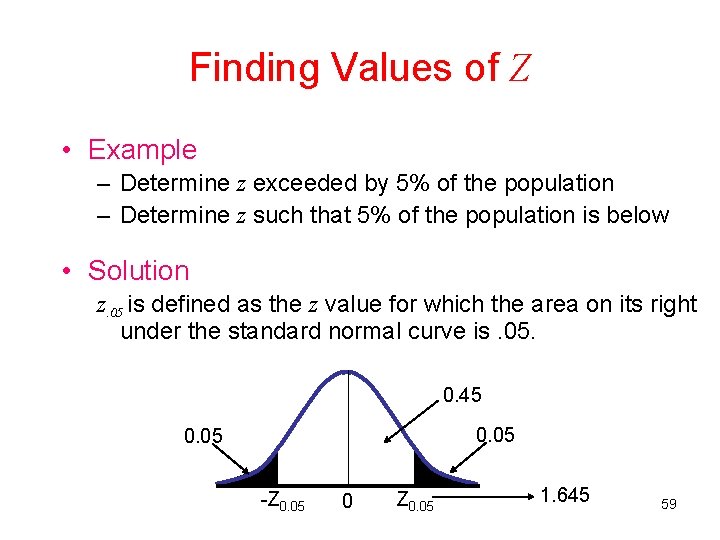 Finding Values of $Z$

• Example

– Determine $z$ exceeded by 5% of the population

– Determine $z$ such that 5% of the population is below

• Solution

$z_{.05}$ is defined as the $z$ value for which the area on its right under the standard normal curve is .05.

0.45

0.05

0.05

$-Z_{0.05}$

0

$Z_{0.05}$

1.645

59